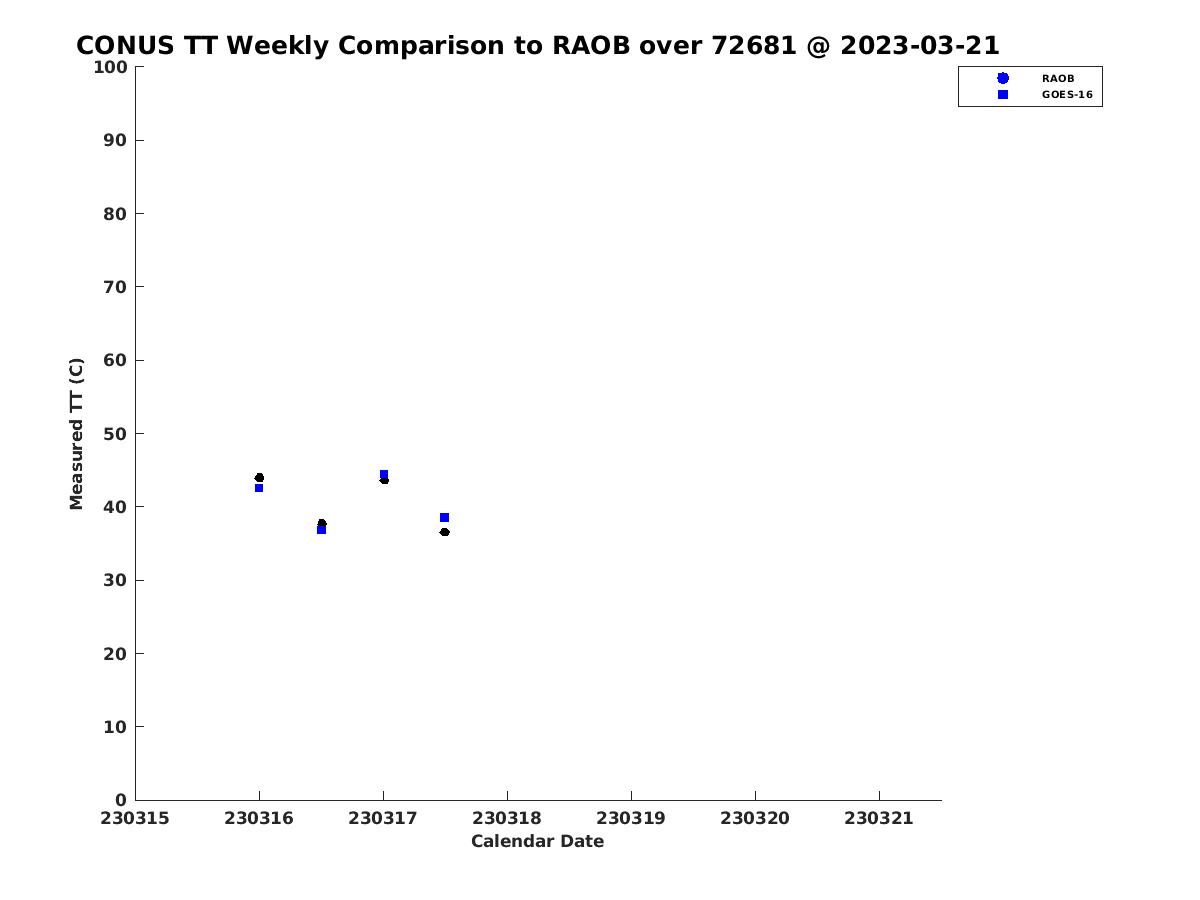 CONUS TT Weekly Comparison to RAOB over 72681 @ 2023-03-21

RAOB
GOES-16

Measured TT (C)

100
90
80
70
60
50
40
30
20
10
0

230315 230316 230317 230318 230319 230320 230321

Calendar Date